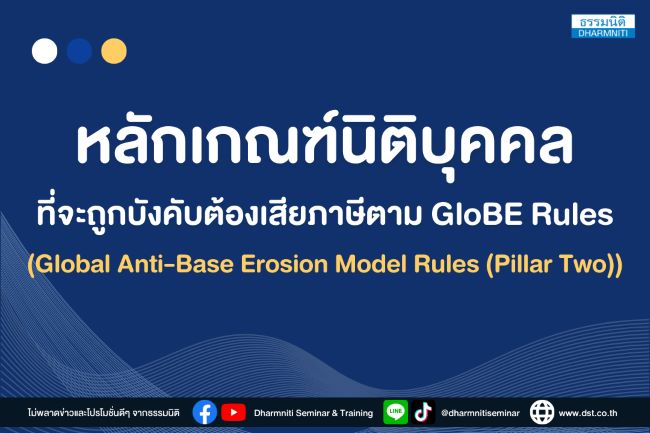 ธรรมนิติ
DHARMNITI

หลักเกณฑ์นิติบุคคล
ที่จะถูกบังคับต้องเสียภาษีตาม GloBE Rules
(Global Anti-Base Erosion Model Rules (Pillar Two))

ไม่พลาดข่าวและโปรโมชั่นดีๆ จากธรรมนิติ Dharmniti Seminar & Training LINE @dharmnitiseminar www.dst.co.th